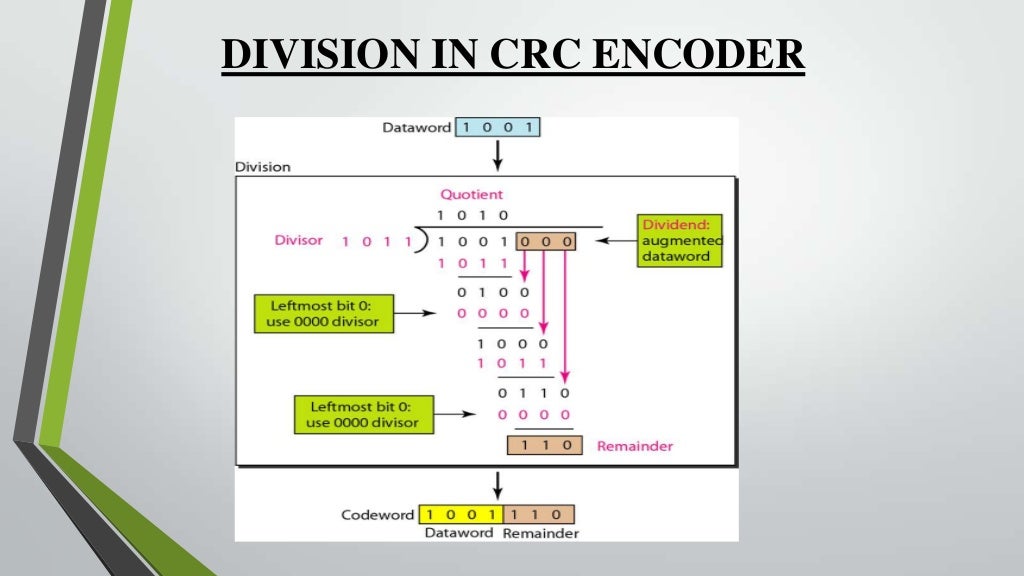 DIVISION IN CRC ENCODER

Dataword 1 0 0 1

Division

Quotient

1 0 1 0

Divisor 1 0 1 1 ) 1 0 0 1 0 0 0

Dividend: augmented dataword

1 0 1 1

Leftmost bit 0: use 0000 divisor

0 1 0 0

0 0 0 0

1 0 0 0

1 0 1 1

Leftmost bit 0: use 0000 divisor

0 1 1 0

0 0 0 0

1 1 0 Remainder

Codeword 1 0 0 1 1 1 0

Dataword Remainder